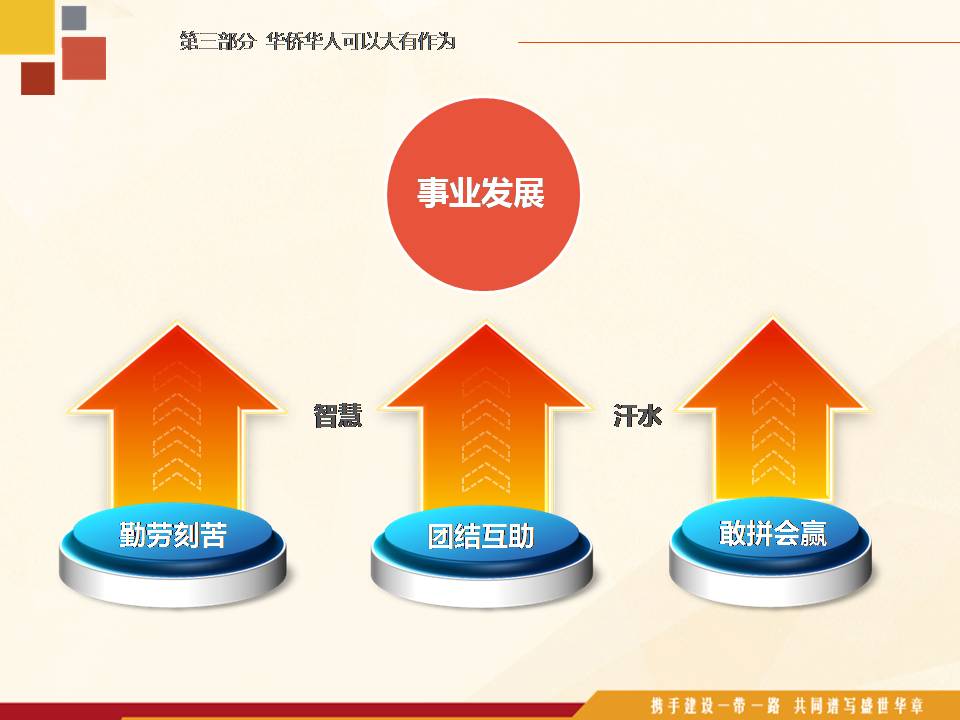 第三部分 华侨华人可以大有作为

事业发展

智慧

汗水

勤劳刻苦

团结互助

敢拼会赢

携手建设一带一路 共同谱写盛世华章